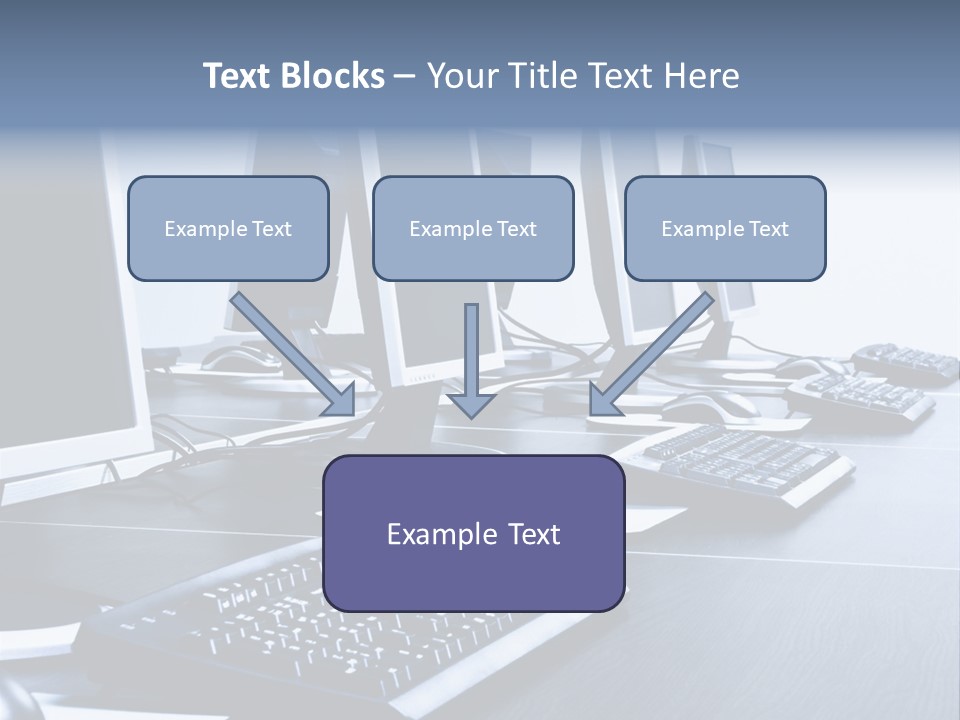 Text Blocks – Your Title Text Here

Example Text

Example Text

Example Text

Example Text